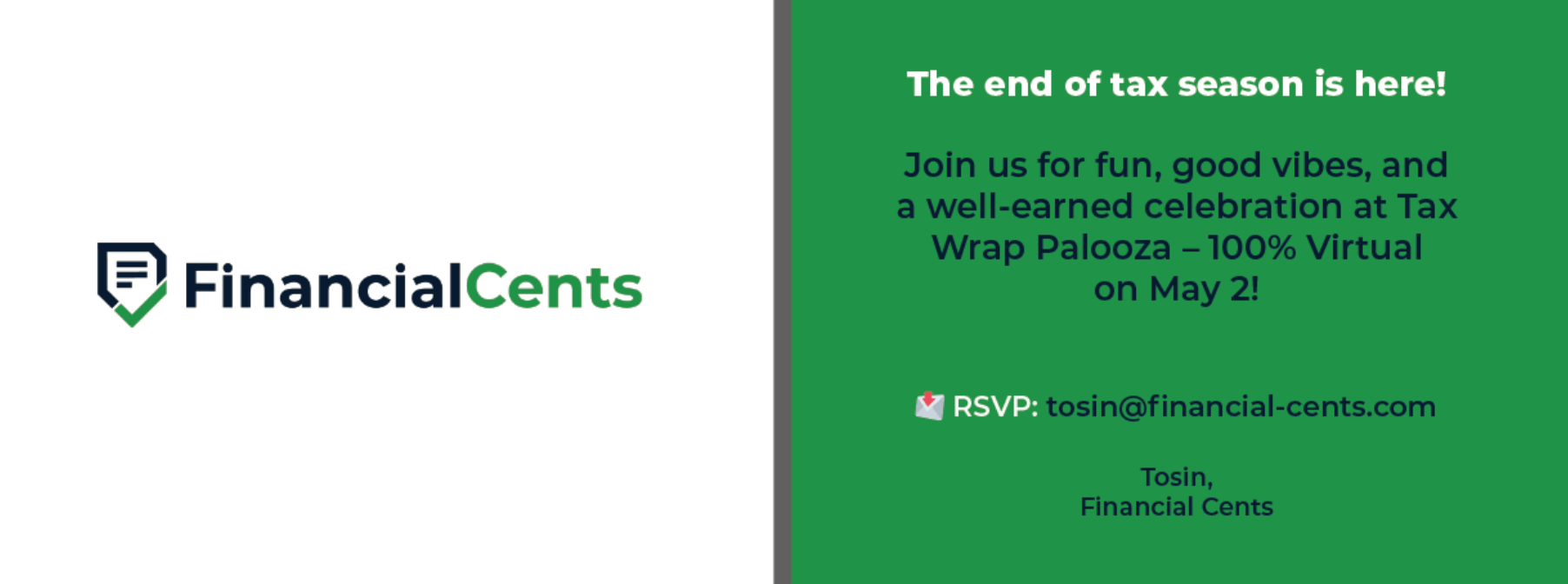 FinancialCents

The end of tax season is here!

Join us for fun, good vibes, and a well-earned celebration at Tax Wrap Palooza – 100% Virtual on May 2!

RSVP: tosin@financial-cents.com

Tosin,
Financial Cents